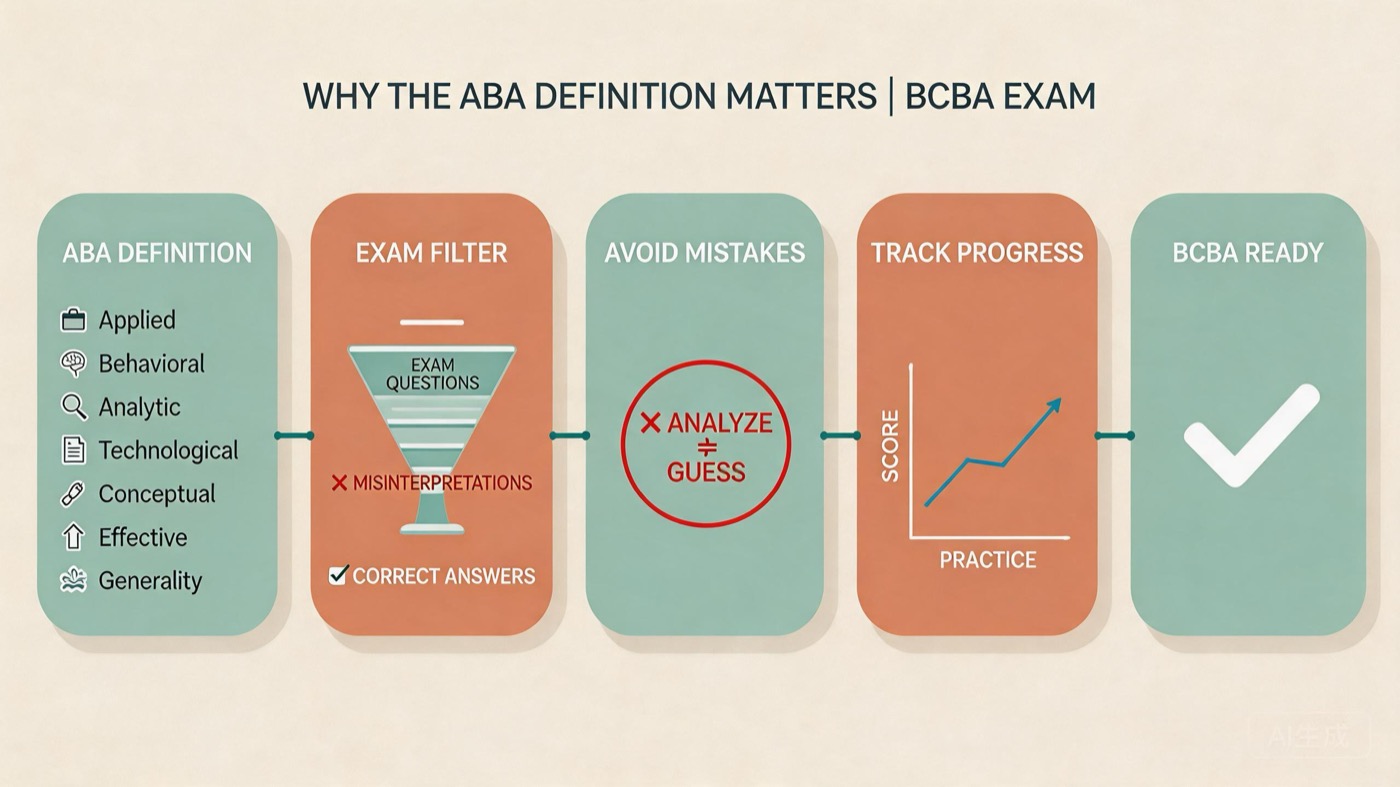 WHY THE ABA DEFINITION MATTERS | BCBA EXAM

ABA DEFINITION

Applied
Behavioral
Analytic
Technological
Conceptual
Effective
Generality

EXAM FILTER

EXAM QUESTIONS

✕ MISINTERPRETATIONS

✓ CORRECT ANSWERS

AVOID MISTAKES

✕ ANALYZE
≑
GUESS

TRACK PROGRESS

SCORE

PRACTICE

BCBA READY

AI生成